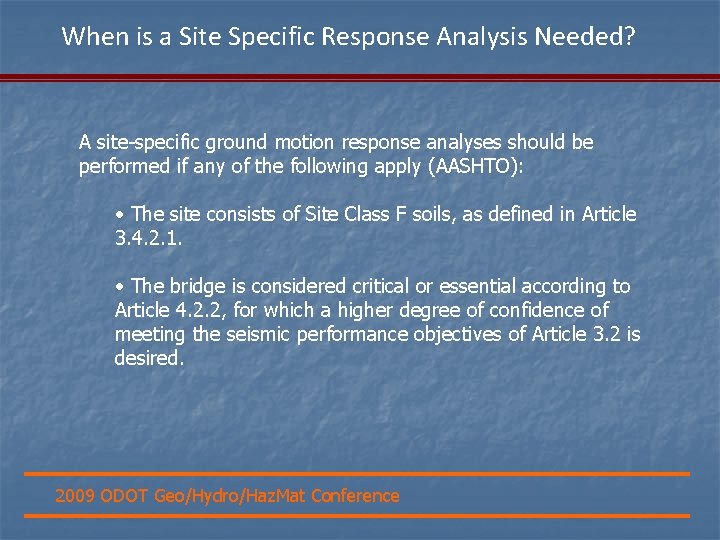 When is a Site Specific Response Analysis Needed?

A site-specific ground motion response analyses should be performed if any of the following apply (AASHTO):

• The site consists of Site Class F soils, as defined in Article 3.4.2.1.

• The bridge is considered critical or essential according to Article 4.2.2, for which a higher degree of confidence of meeting the seismic performance objectives of Article 3.2 is desired.

2009 ODOT Geo/Hydro/HazMat Conference